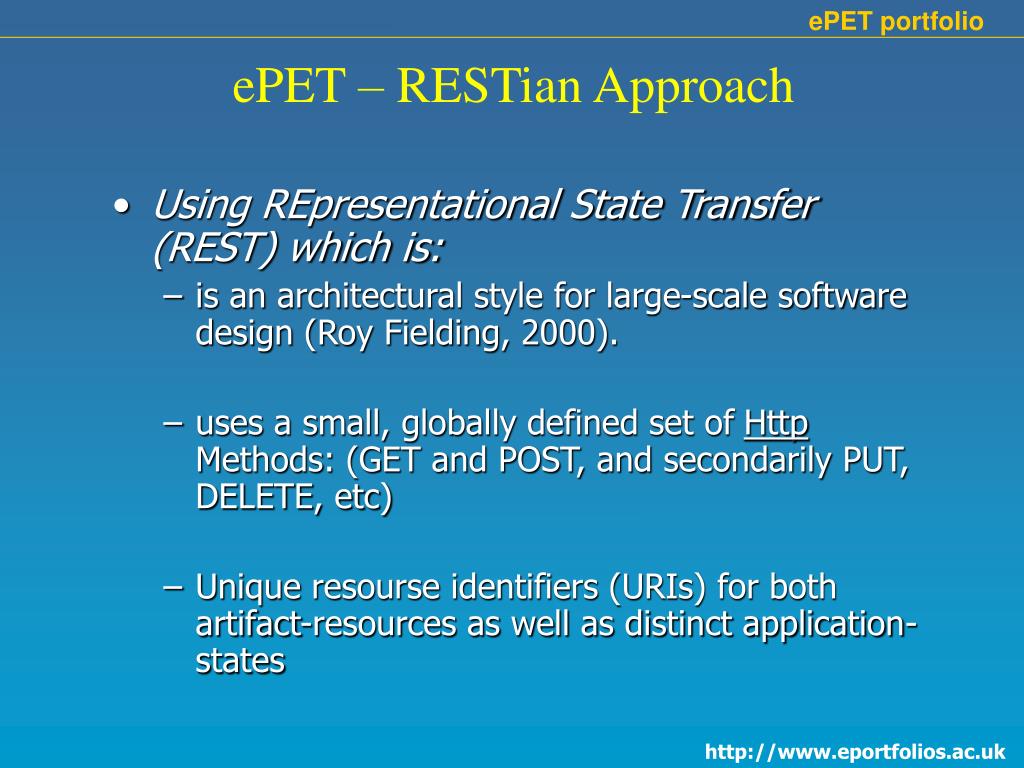 ePET portfolio

ePET – RESTian Approach

• Using REpresentational State Transfer (REST) which is:
– is an architectural style for large-scale software design (Roy Fielding, 2000).

– uses a small, globally defined set of Http Methods: (GET and POST, and secondarily PUT, DELETE, etc)

– Unique resourse identifiers (URIs) for both artifact-resources as well as distinct application-states

http://www.eportfolios.ac.uk